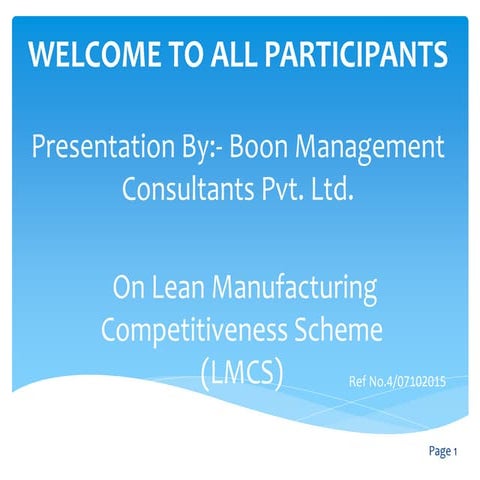 WELCOME TO ALL PARTICIPANTS

Presentation By:- Boon Management Consultants Pvt. Ltd.

On Lean Manufacturing Competitiveness Scheme (LMCS)

Ref No.4/07102015

Page 1